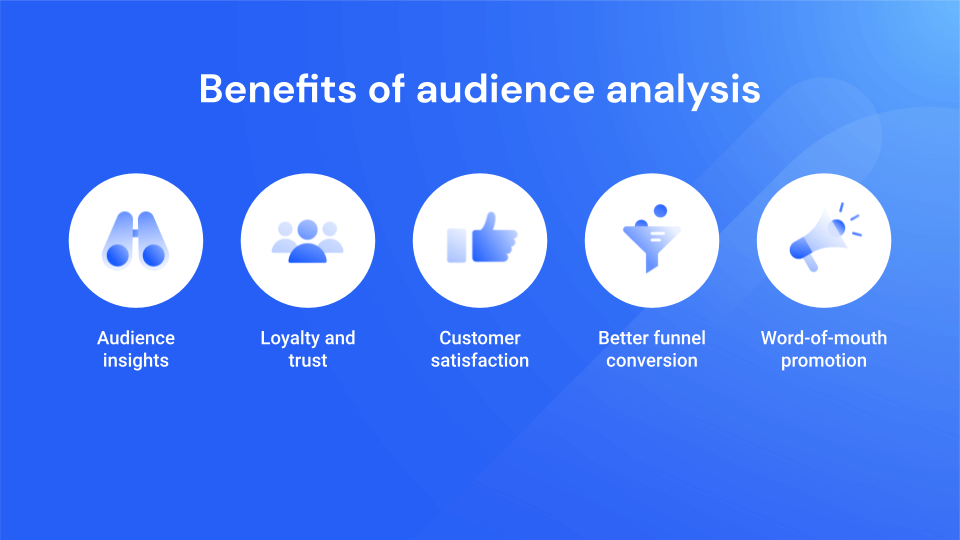 Benefits of audience analysis

Audience insights

Loyalty and trust

Customer satisfaction

Better funnel conversion

Word-of-mouth promotion